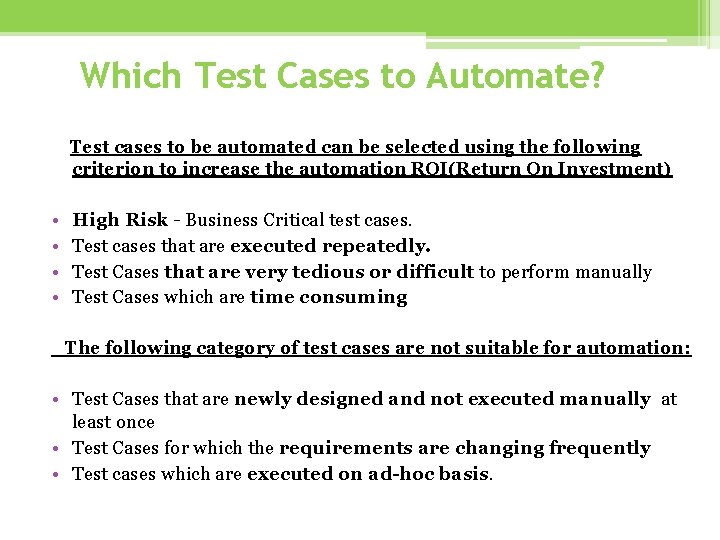 Which Test Cases to Automate?

Test cases to be automated can be selected using the following criterion to increase the automation ROI(Return On Investment)

• High Risk - Business Critical test cases.
• Test cases that are executed repeatedly.
• Test Cases that are very tedious or difficult to perform manually
• Test Cases which are time consuming

The following category of test cases are not suitable for automation:

• Test Cases that are newly designed and not executed manually at least once
• Test Cases for which the requirements are changing frequently
• Test cases which are executed on ad-hoc basis.